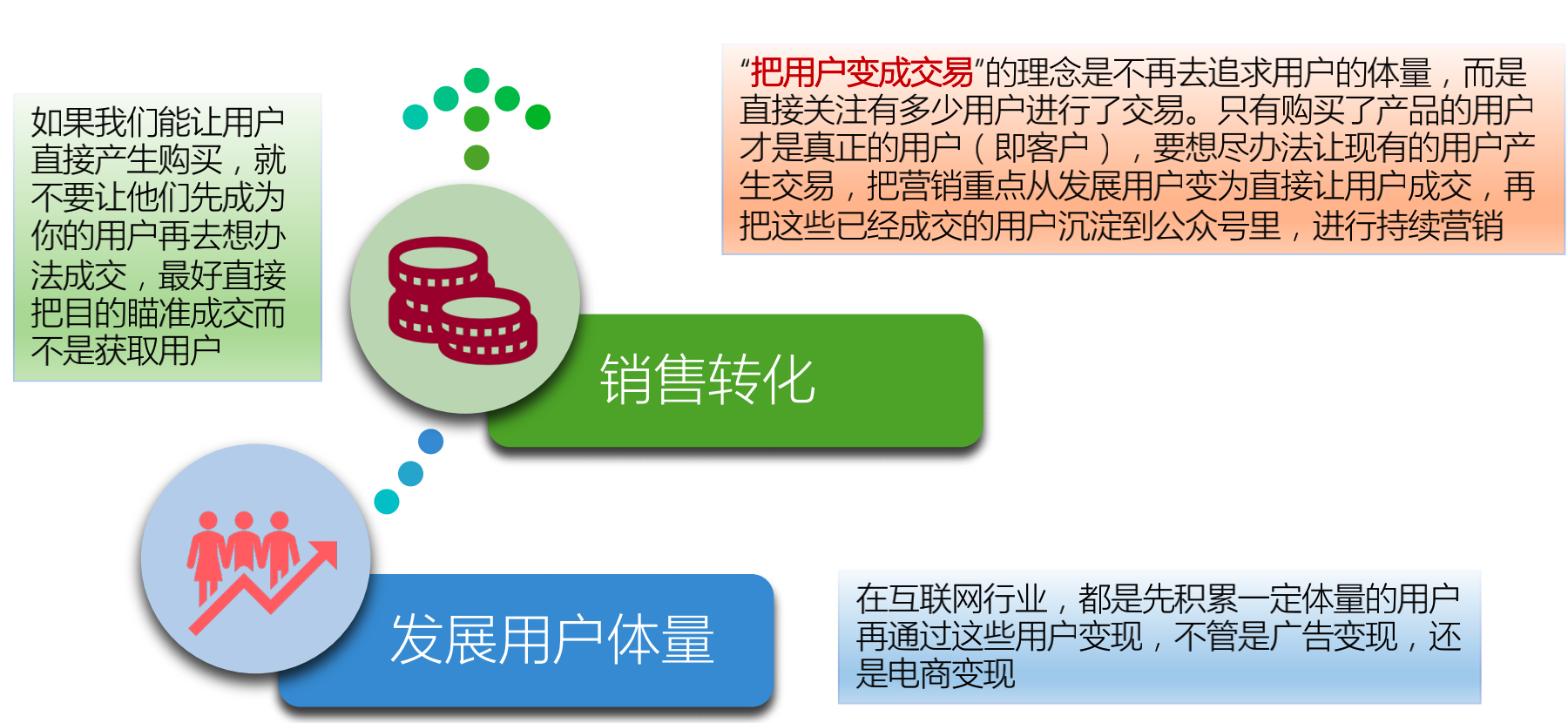 如果我们能让用户直接产生购买，就不要让他们先成为你的用户再去想办法成交，最好直接把目的瞄准成交而不是获取用户

“把用户变成交易”的理念是不再去追求用户的体量，而是直接关注有多少用户进行了交易。只有购买了产品的用户才是真正的用户（即客户），要想尽办法让现有的用户产生交易，把营销重点从发展用户变为直接让用户成交，再把这些已经成交的用户沉淀到公众号里，进行持续营销

销售转化

发展用户体量

在互联网行业，都是先积累一定体量的用户再通过这些用户变现，不管是广告变现，还是电商变现